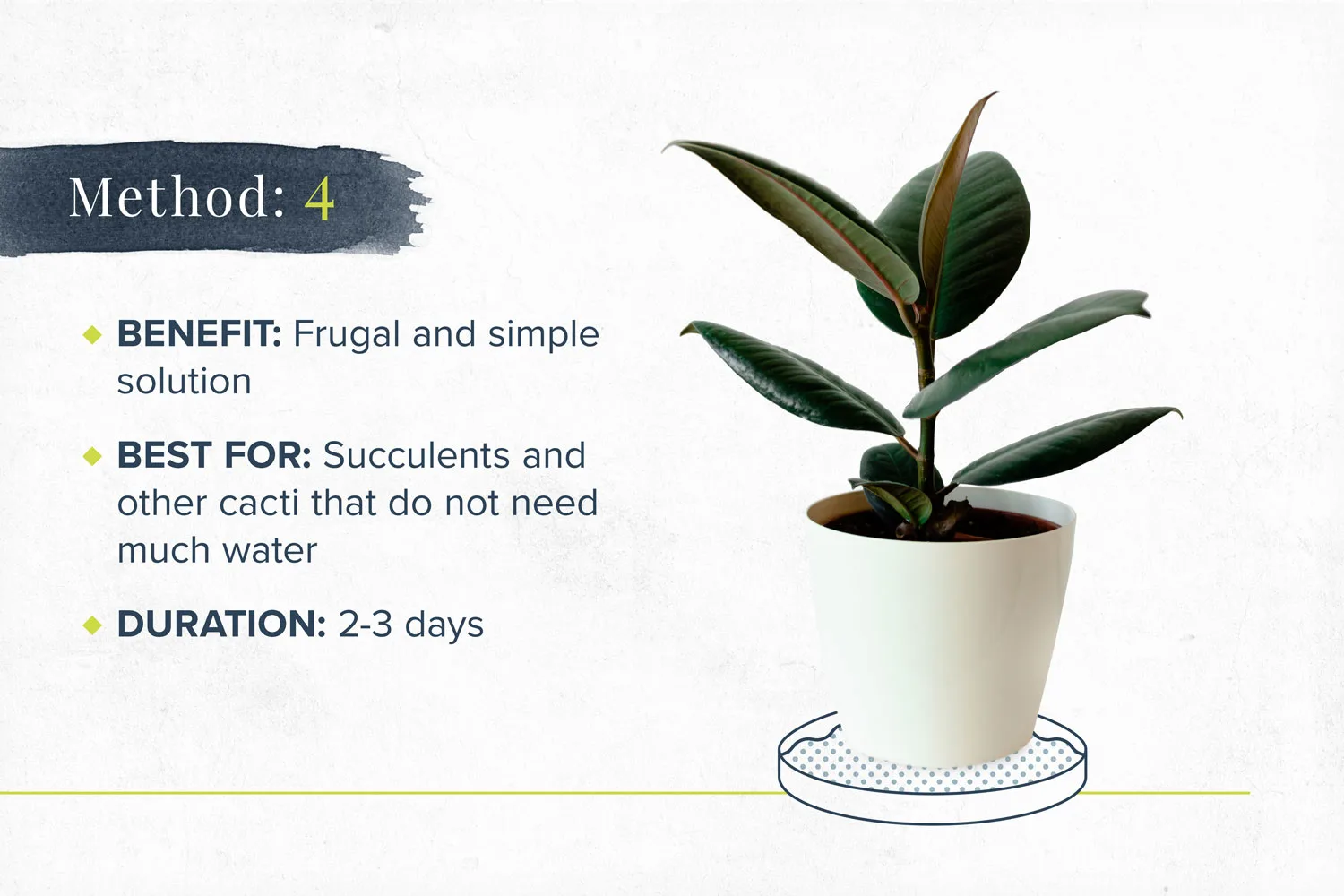 Method: 4

◆ BENEFIT: Frugal and simple solution

◆ BEST FOR: Succulents and other cacti that do not need much water

◆ DURATION: 2-3 days